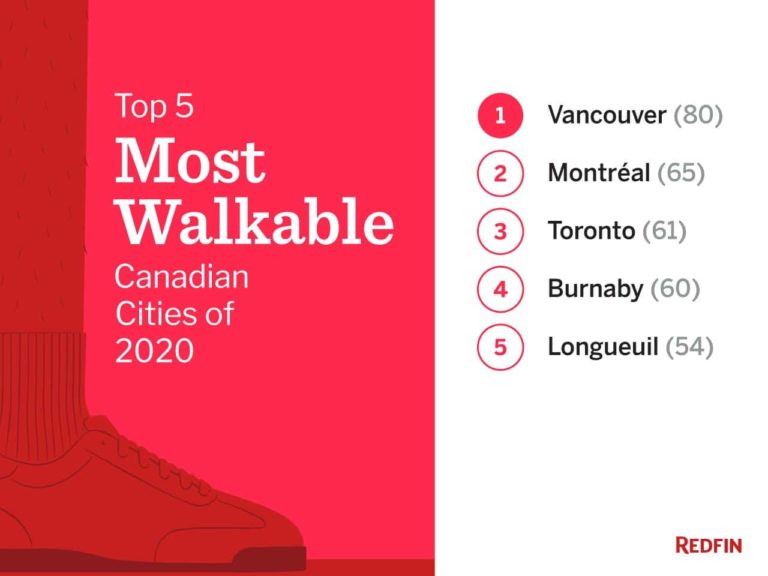 Top 5
Most Walkable
Canadian Cities of 2020

1 Vancouver (80)
2 Montréal (65)
3 Toronto (61)
4 Burnaby (60)
5 Longueuil (54)

REDFIN